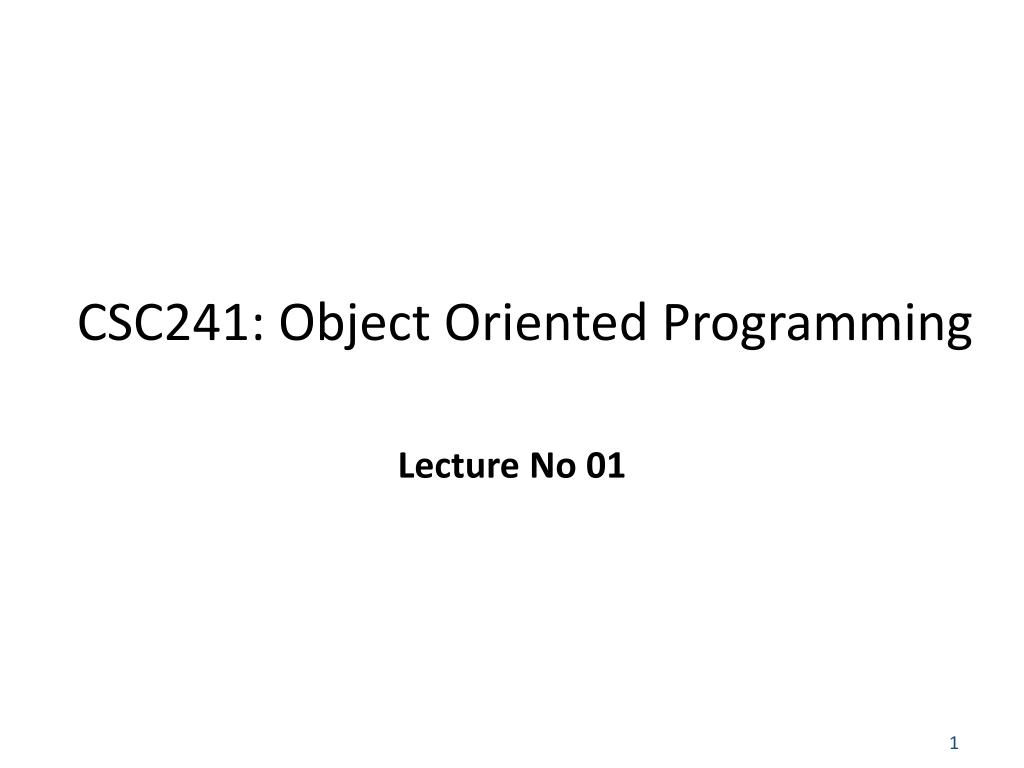 CSC241: Object Oriented Programming

Lecture No 01

1